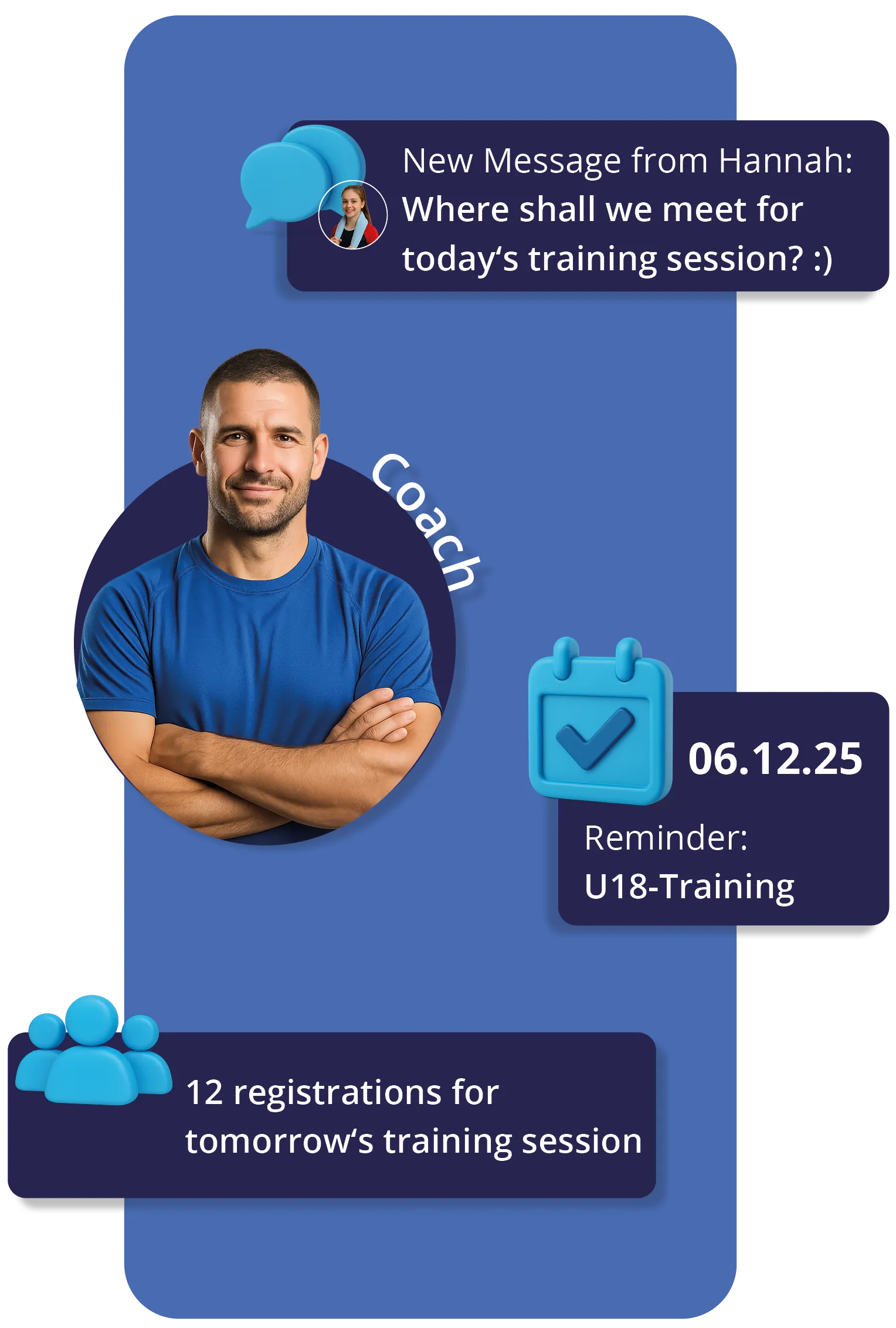 New Message from Hannah:
Where shall we meet for today‘s training session? :)

Coach

06.12.25

Reminder:
U18-Training

12 registrations for tomorrow‘s training session